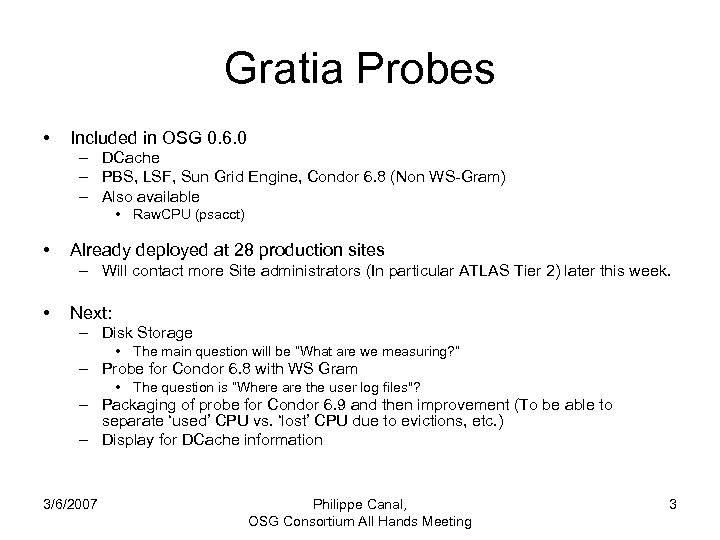 Gratia Probes

• Included in OSG 0.6.0
– DCache
– PBS, LSF, Sun Grid Engine, Condor 6.8 (Non WS-Gram)
– Also available
• RawCPU (psacct)

• Already deployed at 28 production sites
– Will contact more Site administrators (In particular ATLAS Tier 2) later this week.

• Next:
– Disk Storage
• The main question will be "What are we measuring?"
– Probe for Condor 6.8 with WS Gram
• The question is "Where are the user log files"?
– Packaging of probe for Condor 6.9 and then improvement (To be able to separate 'used' CPU vs. 'lost' CPU due to evictions, etc.)
– Display for DCache information

3/6/2007

Philippe Canal,
OSG Consortium All Hands Meeting

3